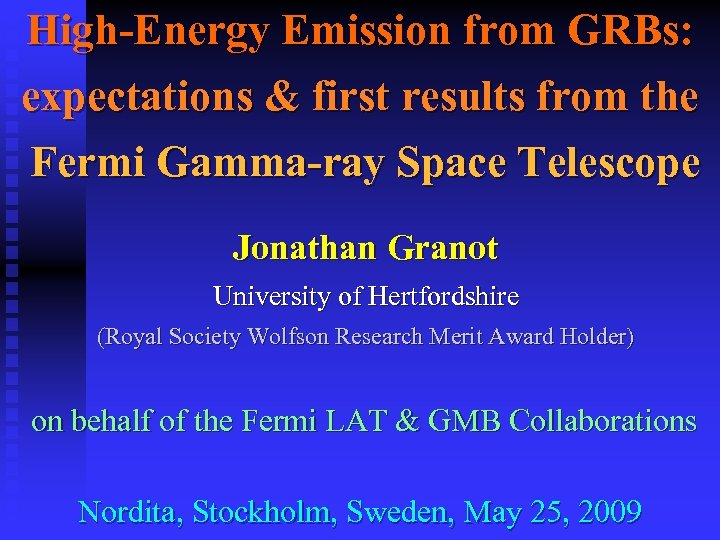 High-Energy Emission from GRBs: expectations & first results from the Fermi Gamma-ray Space Telescope

Jonathan Granot

University of Hertfordshire

(Royal Society Wolfson Research Merit Award Holder)

on behalf of the Fermi LAT & GMB Collaborations

Nordita, Stockholm, Sweden, May 25, 2009